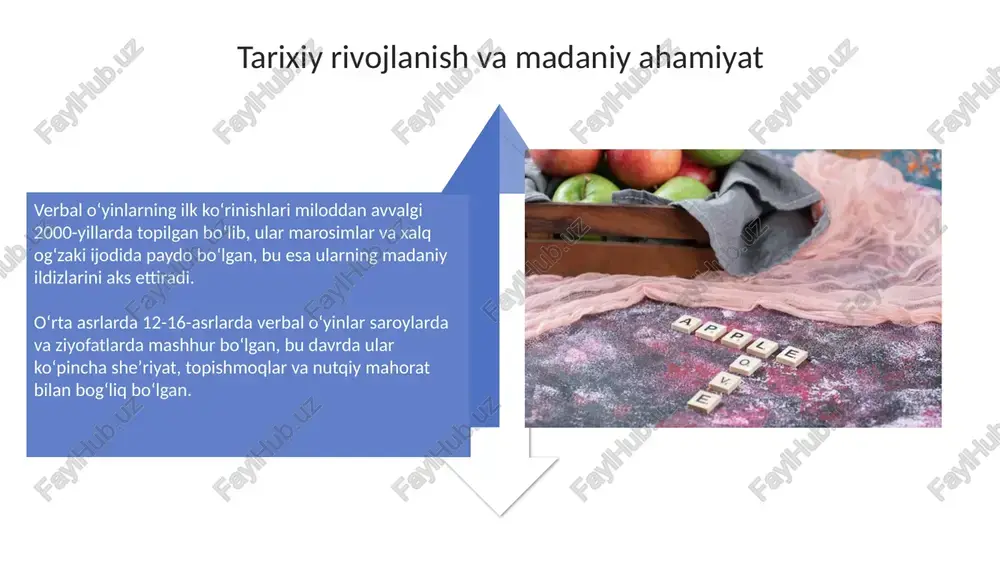 Tarixiy rivojlanish va madaniy ahamiyat

Verbal oʻyinlarning ilk koʻrinishlari miloddan avvalgi 2000-yillarda topilgan boʻlib, ular marosimlar va xalq ogʻzaki ijodida paydo boʻlgan, bu esa ularning madaniy ildizlarini aks ettiradi.

Oʻrta asrlarda 12-16-asrlarda verbal oʻyinlar saroylarda va ziyofatlarda mashhur boʻlgan, bu davrda ular koʻpincha sheʼriyat, topishmoqlar va nutqiy mahorat bilan bogʻliq boʻlgan.

APPLE
LOVE

FaylHub.uz